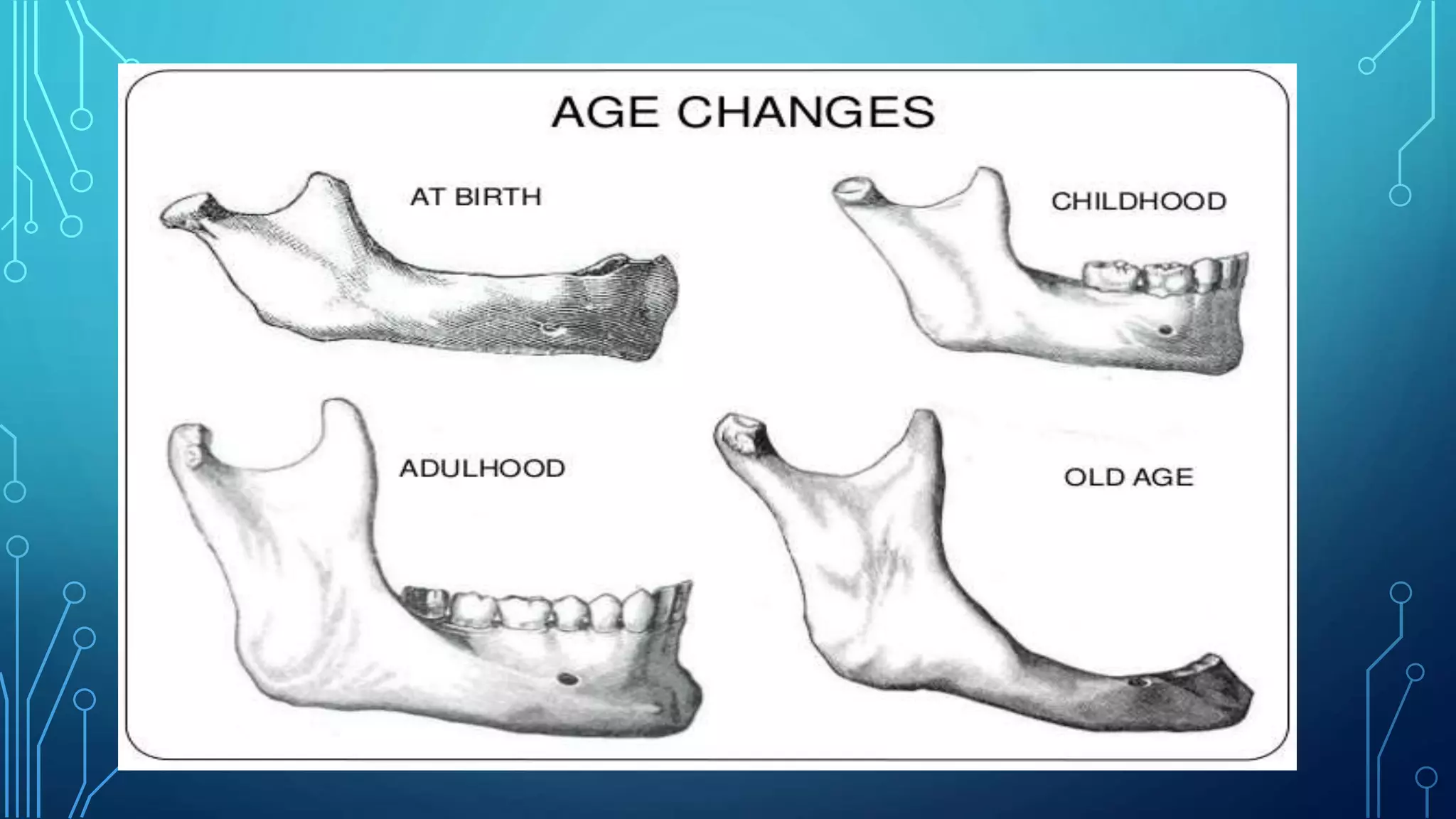 AGE CHANGES

AT BIRTH

CHILDHOOD

ADULHOOD

OLD AGE